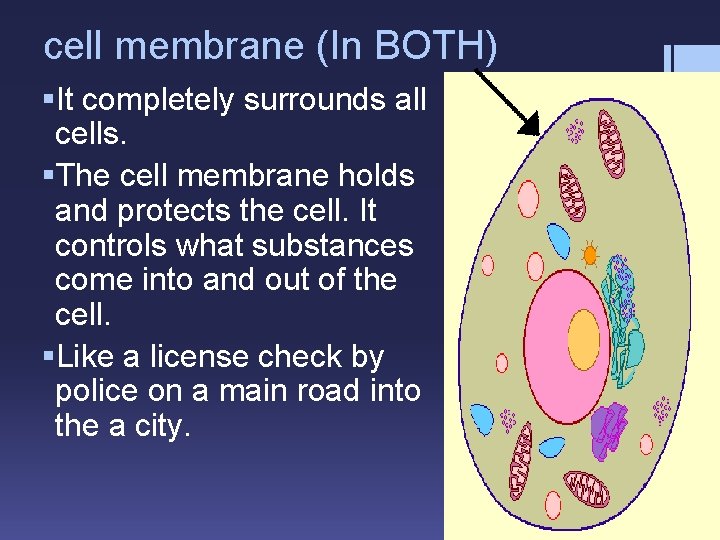 cell membrane (In BOTH)

▪It completely surrounds all cells.

▪The cell membrane holds and protects the cell. It controls what substances come into and out of the cell.

▪Like a license check by police on a main road into the a city.